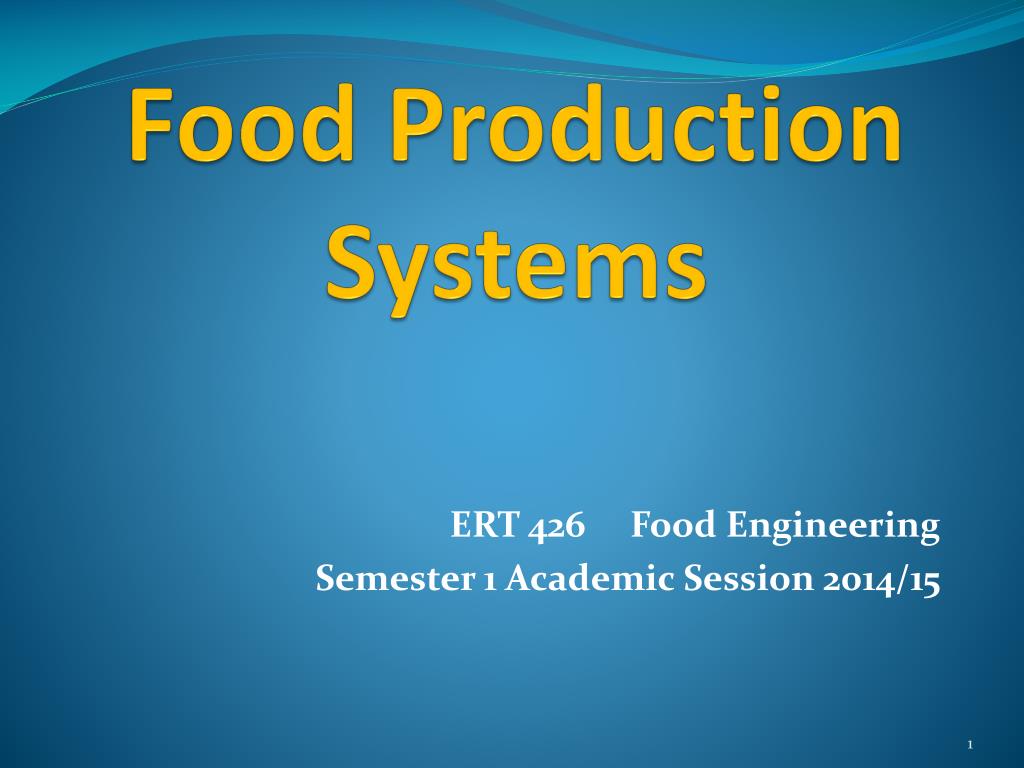 Food Production Systems

ERT 426 Food Engineering
Semester 1 Academic Session 2014/15

1